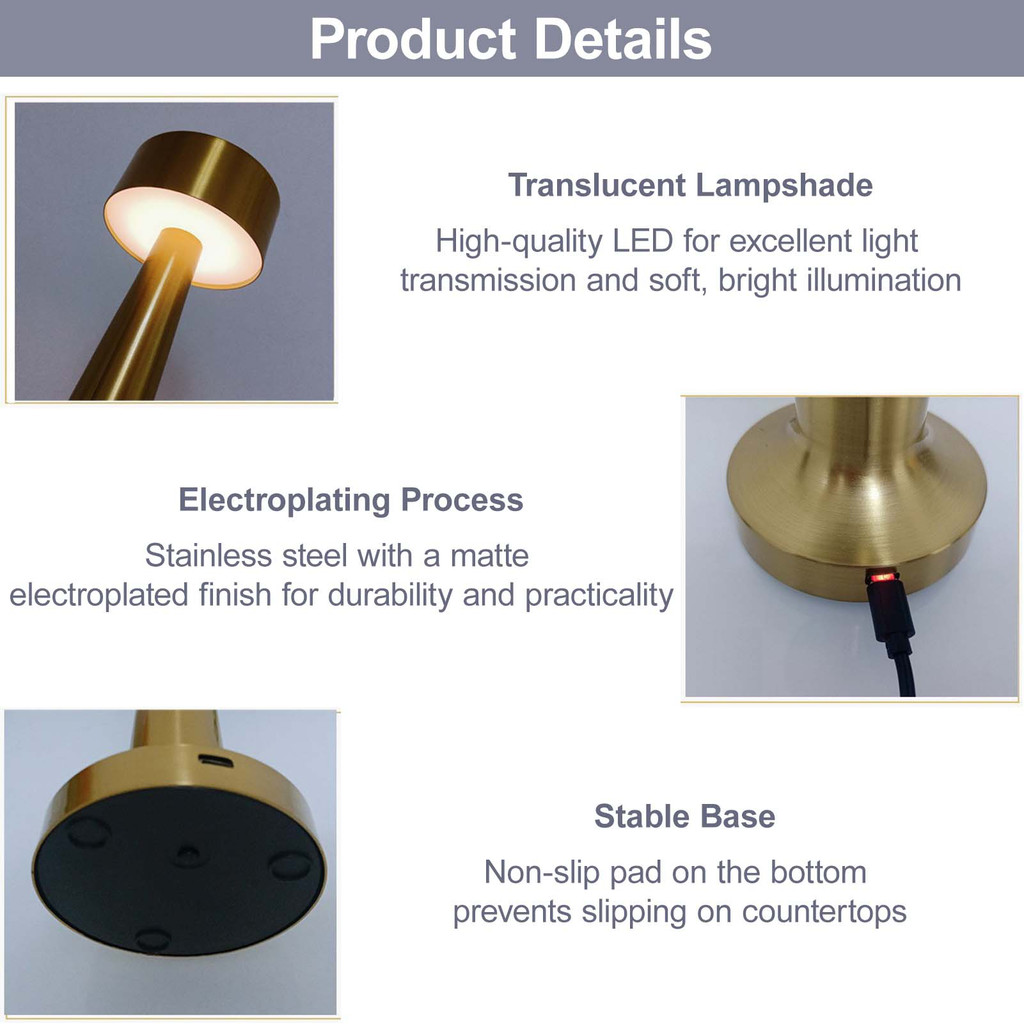 Product Details

Translucent Lampshade

High-quality LED for excellent light transmission and soft, bright illumination

Electroplating Process

Stainless steel with a matte electroplated finish for durability and practicality

Stable Base

Non-slip pad on the bottom prevents slipping on countertops